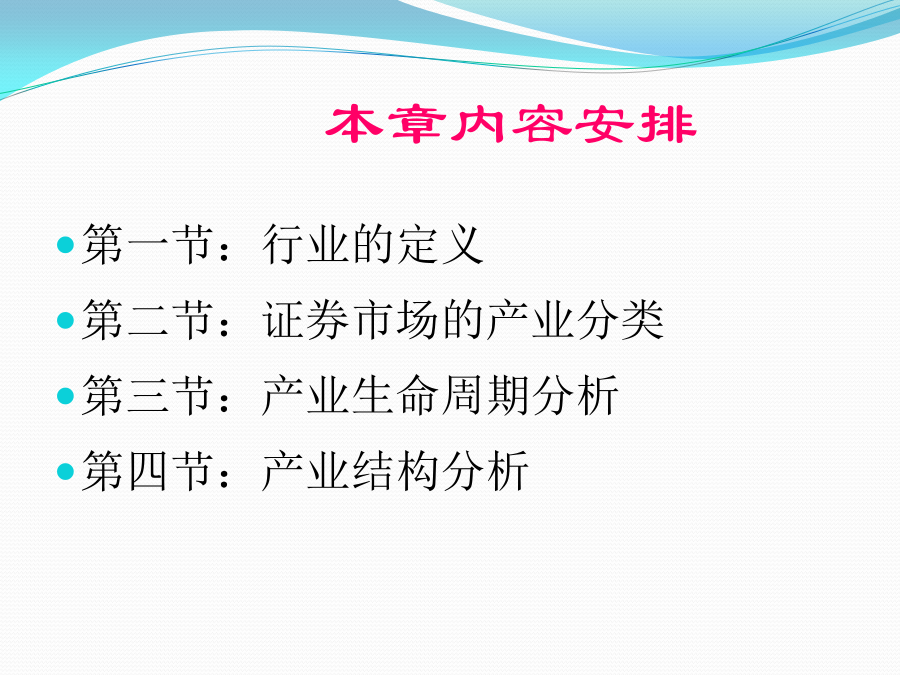 本章内容安排

第一节：行业的定义

第二节：证券市场的产业分类

第三节：产业生命周期分析

第四节：产业结构分析